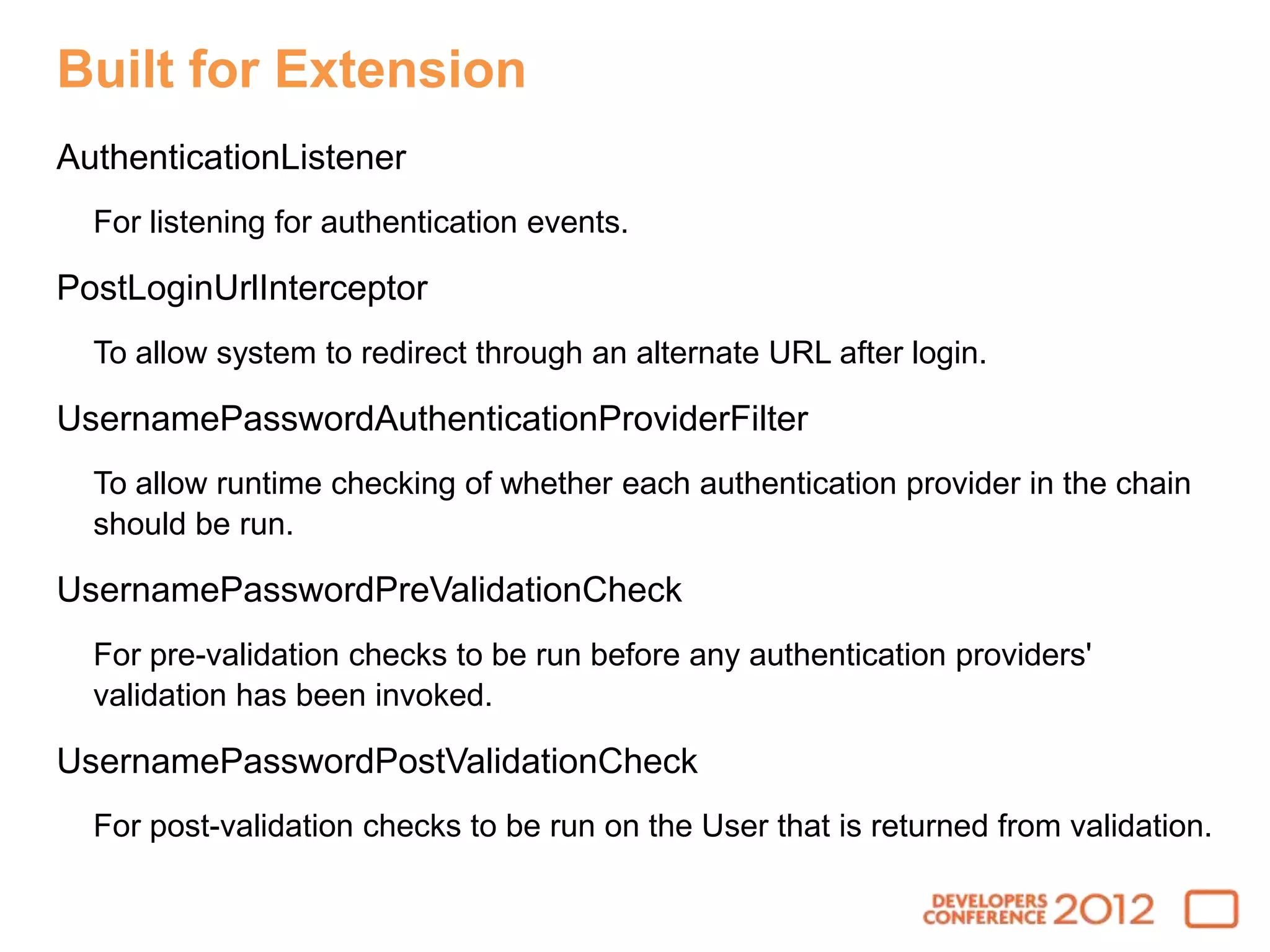 Built for Extension

AuthenticationListener

For listening for authentication events.

PostLoginUrlInterceptor

To allow system to redirect through an alternate URL after login.

UsernamePasswordAuthenticationProviderFilter

To allow runtime checking of whether each authentication provider in the chain should be run.

UsernamePasswordPreValidationCheck

For pre-validation checks to be run before any authentication providers' validation has been invoked.

UsernamePasswordPostValidationCheck

For post-validation checks to be run on the User that is returned from validation.

DEVELOPERS CONFERENCE 2012